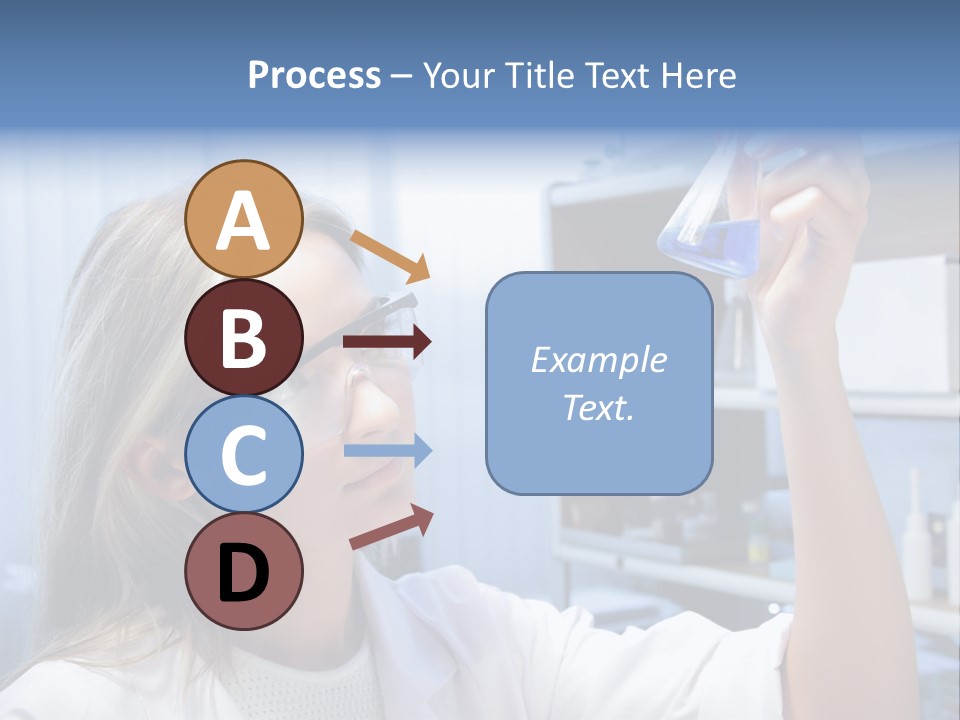 Process – Your Title Text Here

A

B

C

D

Example Text.